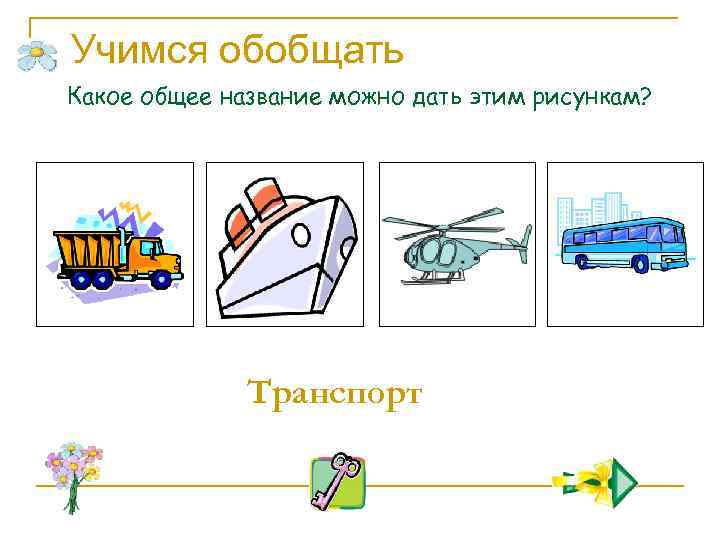 Учимся обобщать

Какое общее название можно дать этим рисункам?

Транспорт